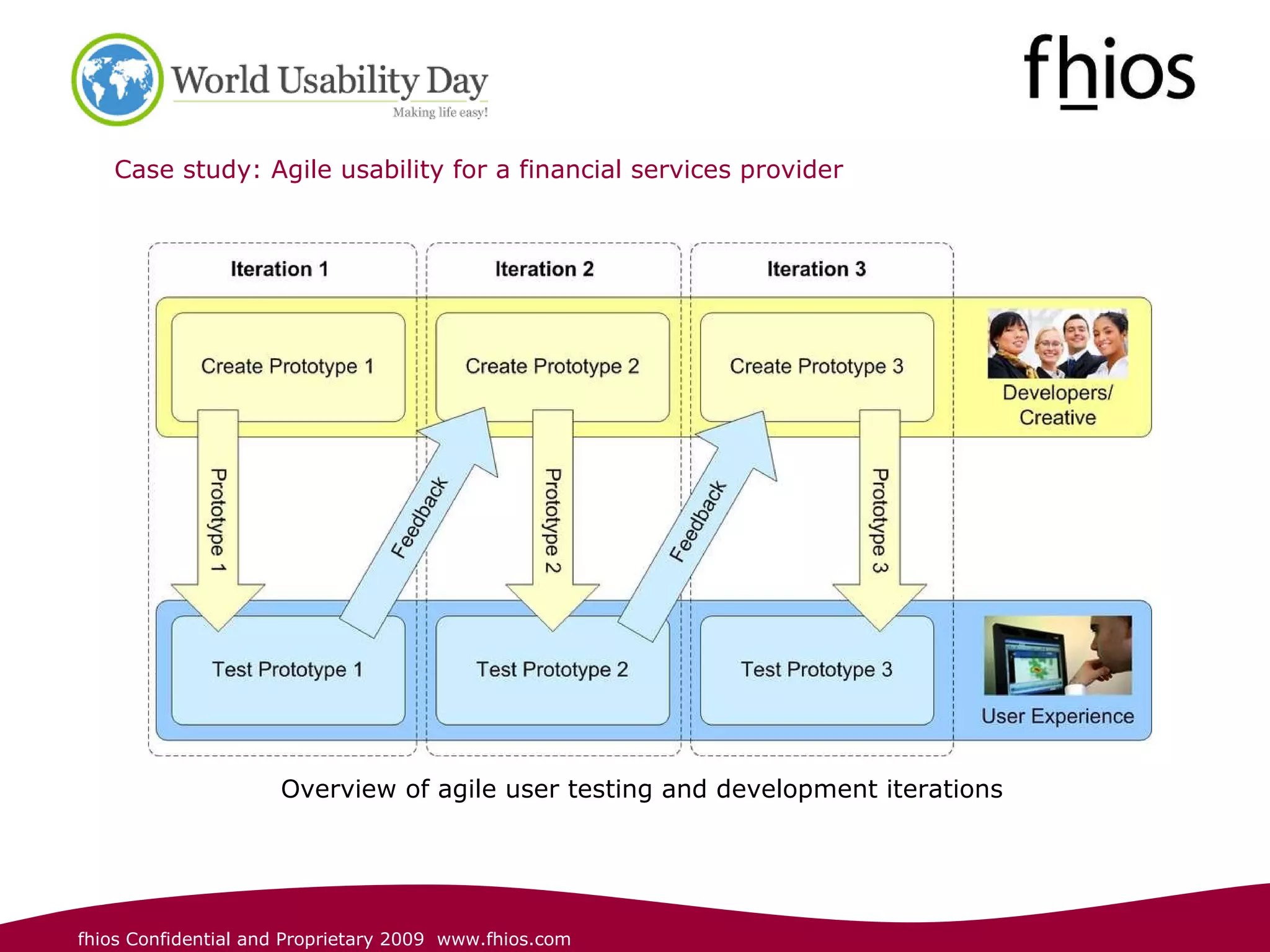 World Usability Day
Making life easy!

fhios

Case study: Agile usability for a financial services provider

Iteration 1

Iteration 2

Iteration 3

Create Prototype 1

Create Prototype 2

Create Prototype 3

Developers/ Creative

Prototype 1

Feedback

Prototype 2

Feedback

Prototype 3

Test Prototype 1

Test Prototype 2

Test Prototype 3

User Experience

Overview of agile user testing and development iterations

fhios Confidential and Proprietary 2009 www.fhios.com